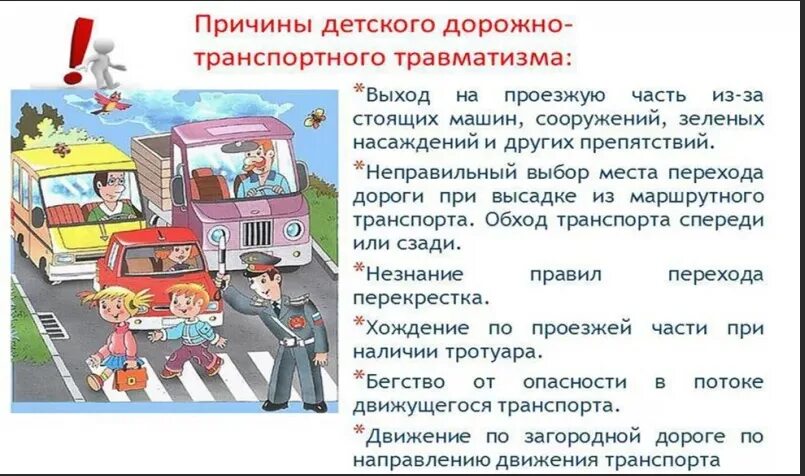 Причины детского дорожно-транспортного травматизма:

*Выход на проезжую часть из-за стоящих машин, сооружений, зеленых насаждений и других препятствий.

*Неправильный выбор места перехода дороги при высадке из маршрутного транспорта. Обход транспорта спереди или сзади.

*Незнание правил перехода перекрестка.

*Хождение по проезжей части при наличии тротуара.

*Бегство от опасности в потоке движущегося транспорта.

*Движение по загородной дороге по направлению движения транспорта